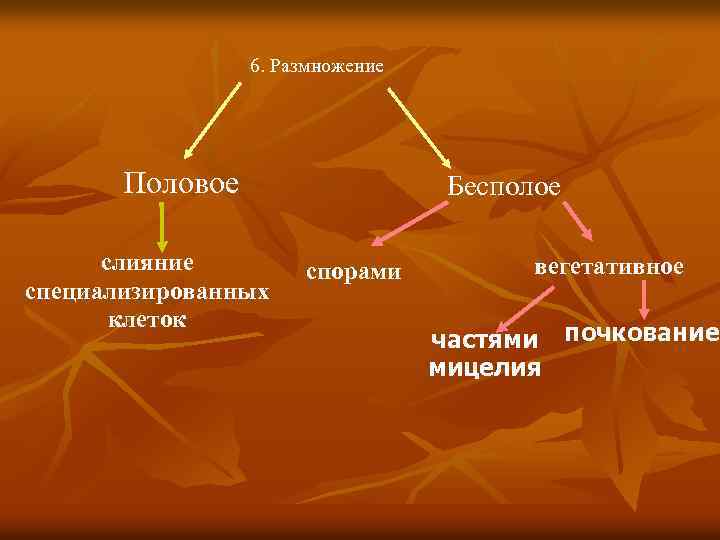 6. Размножение

Половое

Бесполое

слияние специализированных клеток

спорами

вегетативное

частями мицелия

почкование